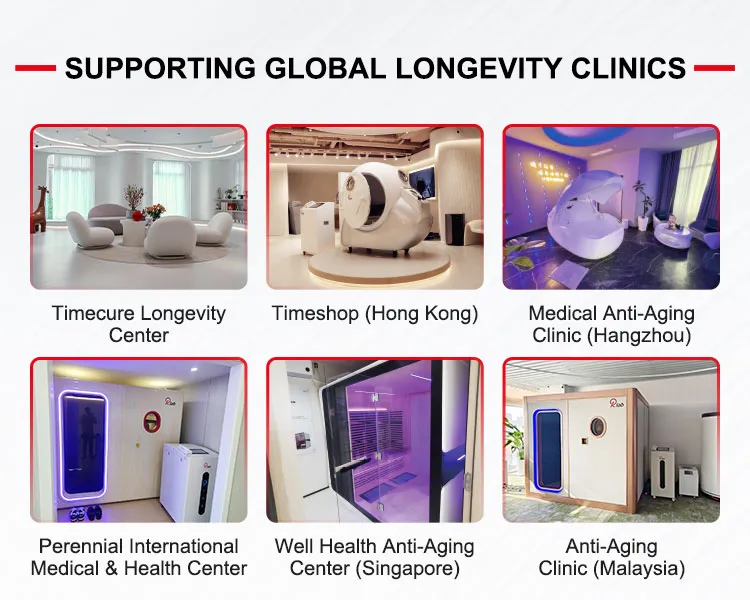 SUPPORTING GLOBAL LONGEVITY CLINICS

Timecure Longevity Center

Timeshop (Hong Kong)

Medical Anti-Aging Clinic (Hangzhou)

Perennial International Medical & Health Center

Well Health Anti-Aging Center (Singapore)

Anti-Aging Clinic (Malaysia)